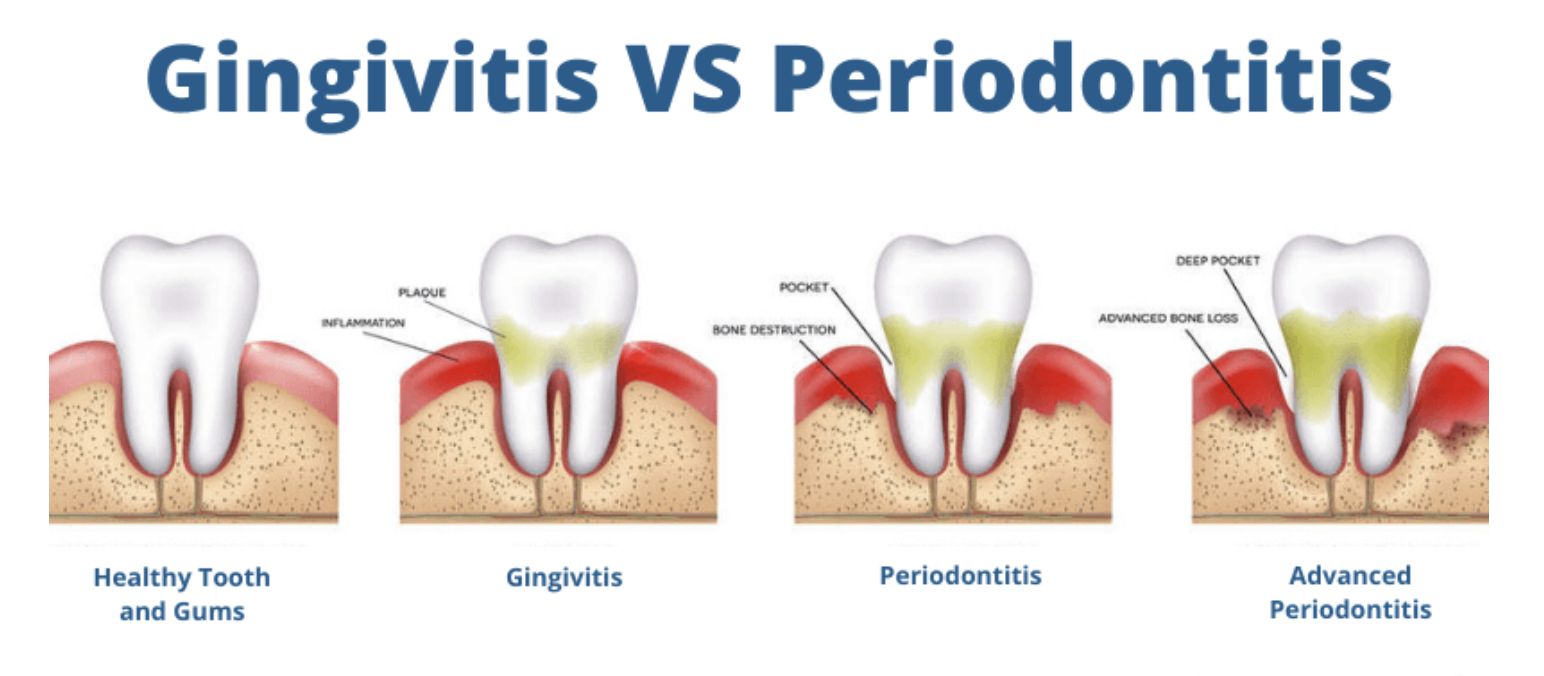 Gingivitis VS Periodontitis

PLAQUE
INFLAMMATION

POCKET
BONE DESTRUCTION

DEEP POCKET
ADVANCED BONE LOSS

Healthy Tooth and Gums

Gingivitis

Periodontitis

Advanced Periodontitis